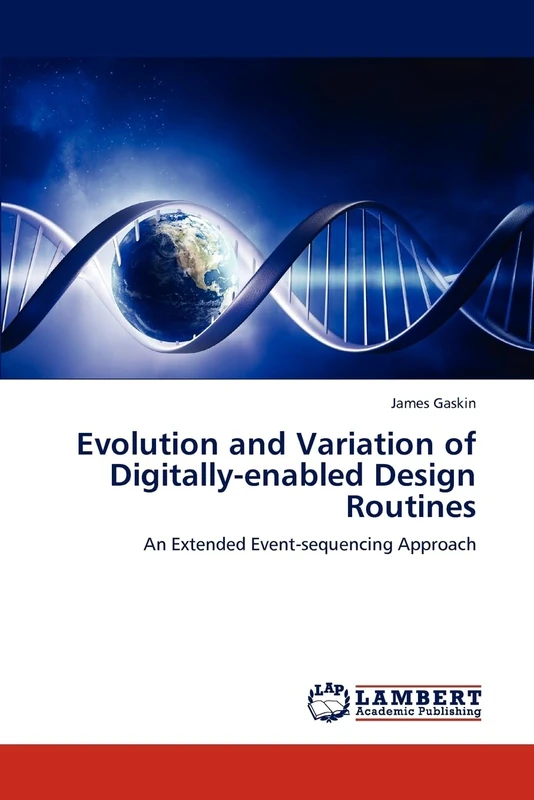 James Gaskin

Evolution and Variation of Digitally-enabled Design Routines

An Extended Event-sequencing Approach

LAP LAMBERT Academic Publishing